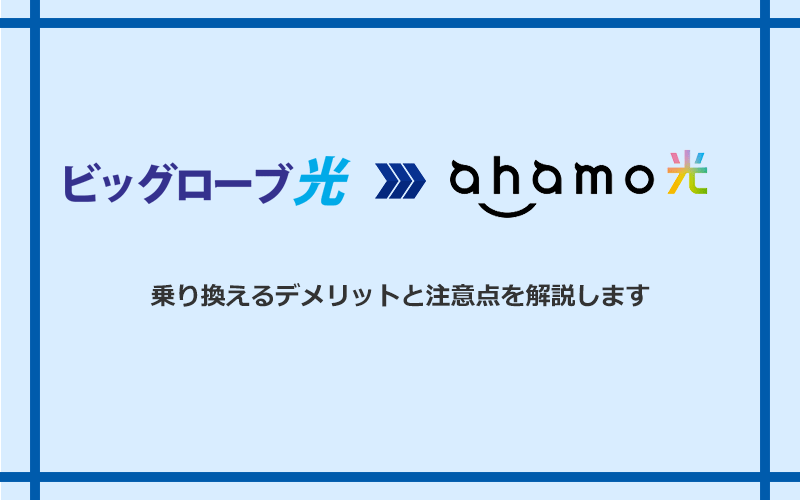 ビッグローブ光 ahamo 光

乗り換えるデメリットと注意点を解説します